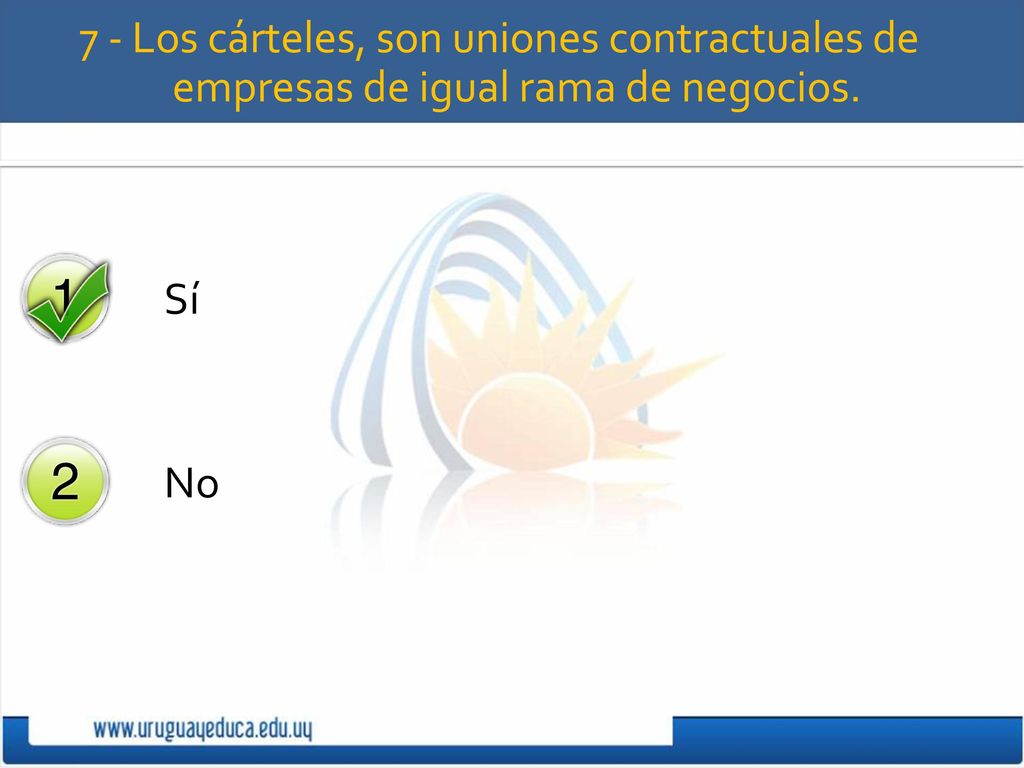 7 - Los cárteles, son uniones contractuales de empresas de igual rama de negocios.

1 Sí

2 No

www.uruguayeduca.edu.uy